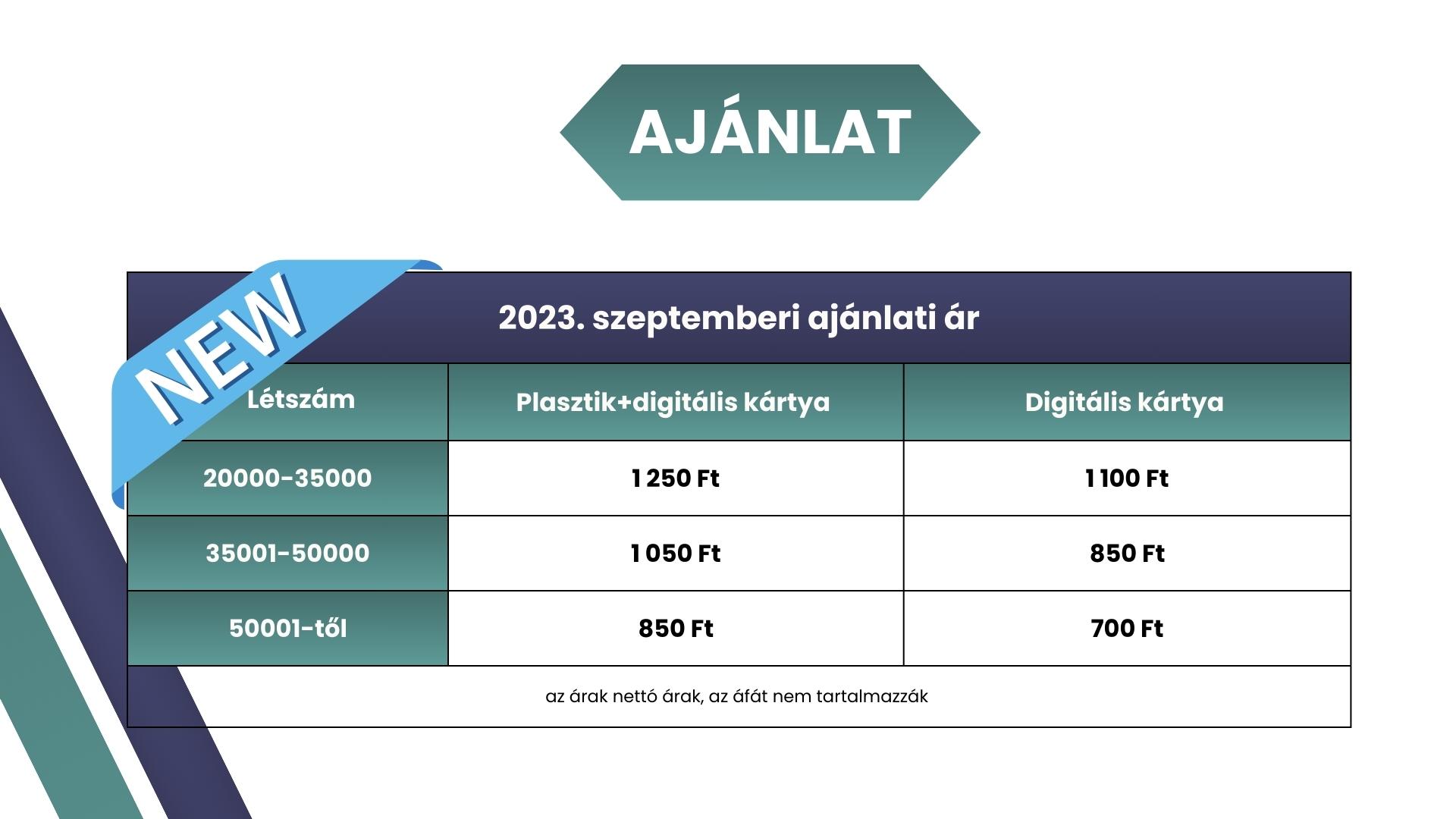 AJÁNLAT

NEW

2023. szeptemberi ajánlati ár

| Létszám | Plasztik+digitális kártya | Digitális kártya |
|---|---|---|
| 20000-35000 | 1 250 Ft | 1 100 Ft |
| 35001-50000 | 1 050 Ft | 850 Ft |
| 50001-től | 850 Ft | 700 Ft |

az árak nettó árak, az áfát nem tartalmazzák